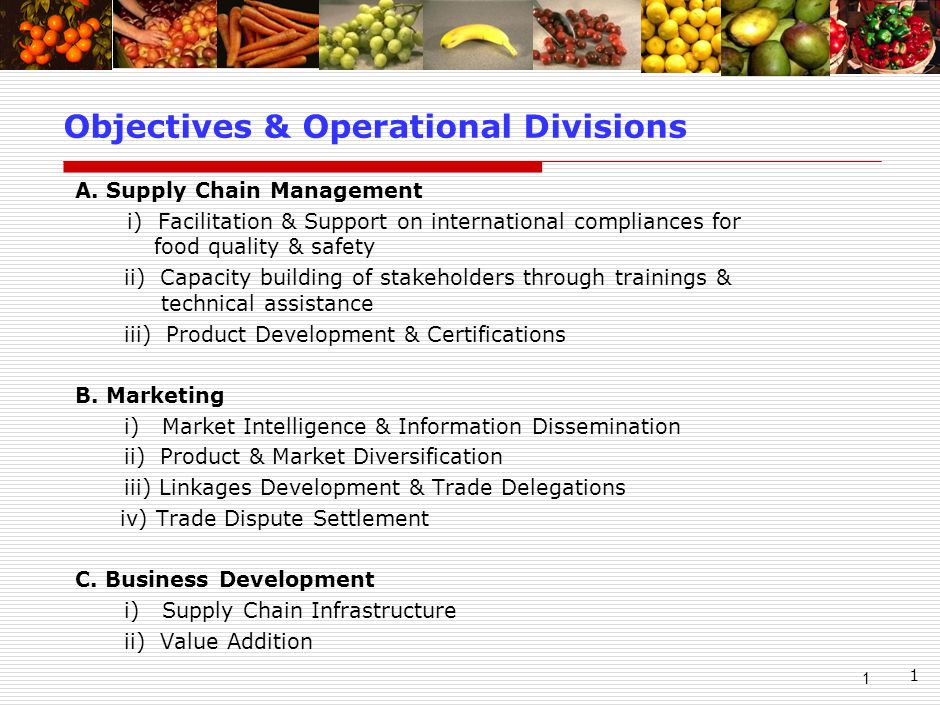 Objectives & Operational Divisions

A. Supply Chain Management

i) Facilitation & Support on international compliances for food quality & safety

ii) Capacity building of stakeholders through trainings & technical assistance

iii) Product Development & Certifications

B. Marketing

i) Market Intelligence & Information Dissemination

ii) Product & Market Diversification

iii) Linkages Development & Trade Delegations

iv) Trade Dispute Settlement

C. Business Development

i) Supply Chain Infrastructure

ii) Value Addition

1 1